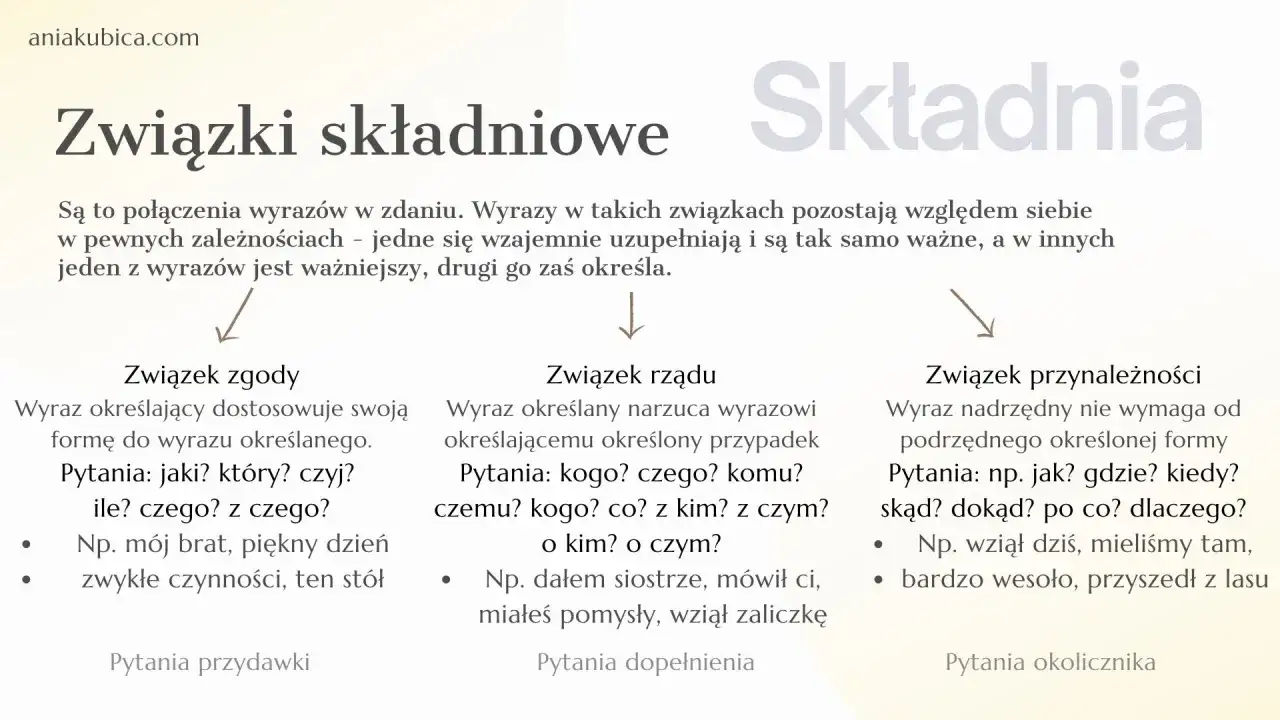 aniakubica.com

Składnia

Związki składniowe

Są to połączenia wyrazów w zdaniu. Wyrazy w takich związkach pozostają względem siebie w pewnych zależnościach - jedne się wzajemnie uzupełniają i są tak samo ważne, a w innych jeden z wyrazów jest ważniejszy, drugi go zaś określa.

Związek zgody
Wyraz określający dostosowuje swoją formę do wyrazu określanego.
Pytania: jaki? który? czyj? ile? czego? z czego?
• Np. mój brat, piękny dzień
• zwykłe czynności, ten stół

Pytania przydawki

Związek rządu
Wyraz określany narzuca wyrazowi określającemu określony przypadek
Pytania: kogo? czego? komu? czemu? kogo? co? z kim? z czym? o kim? o czym?
• Np. dałem siostrze, mówił ci, miałeś pomysły, wziął zaliczkę

Pytania dopełnienia

Związek przynależności
Wyraz nadrzędny nie wymaga od podrzędnego określonej formy
Pytania: np. jak? gdzie? kiedy? skąd? dokąd? po co? dlaczego?
• Np. wziął dziś, mieliśmy tam,
• bardzo wesoło, przyszedł z lasu

Pytania okolicznika